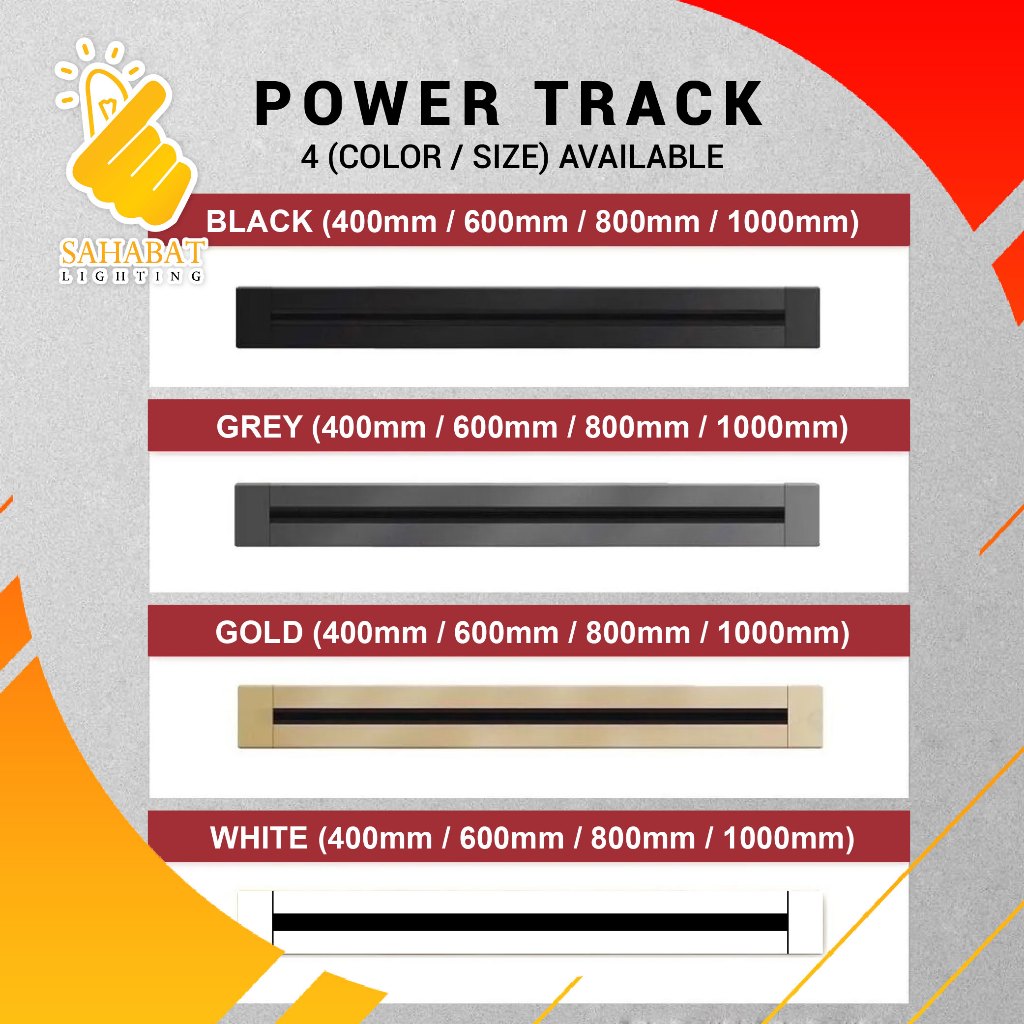 SAHABAT
LIGHTING

POWER TRACK
4 (COLOR / SIZE) AVAILABLE

BLACK (400mm / 600mm / 800mm / 1000mm)

GREY (400mm / 600mm / 800mm / 1000mm)

GOLD (400mm / 600mm / 800mm / 1000mm)

WHITE (400mm / 600mm / 800mm / 1000mm)